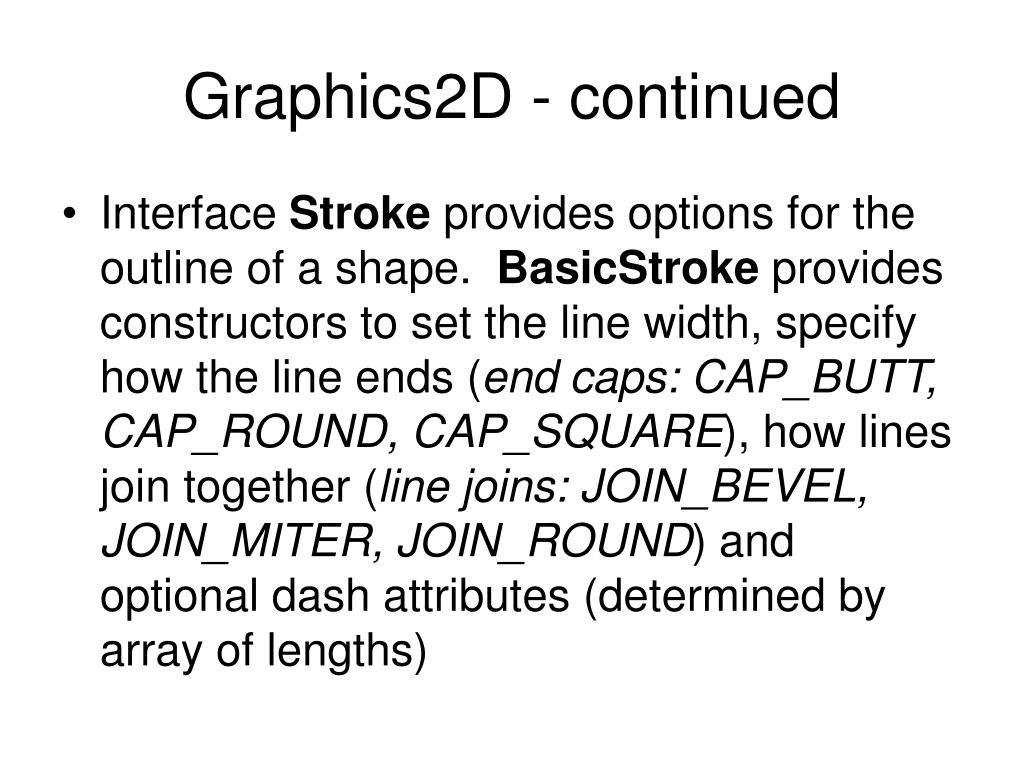 Graphics2D - continued

• Interface Stroke provides options for the outline of a shape. BasicStroke provides constructors to set the line width, specify how the line ends (end caps: CAP_BUTT, CAP_ROUND, CAP_SQUARE), how lines join together (line joins: JOIN_BEVEL, JOIN_MITER, JOIN_ROUND) and optional dash attributes (determined by array of lengths)